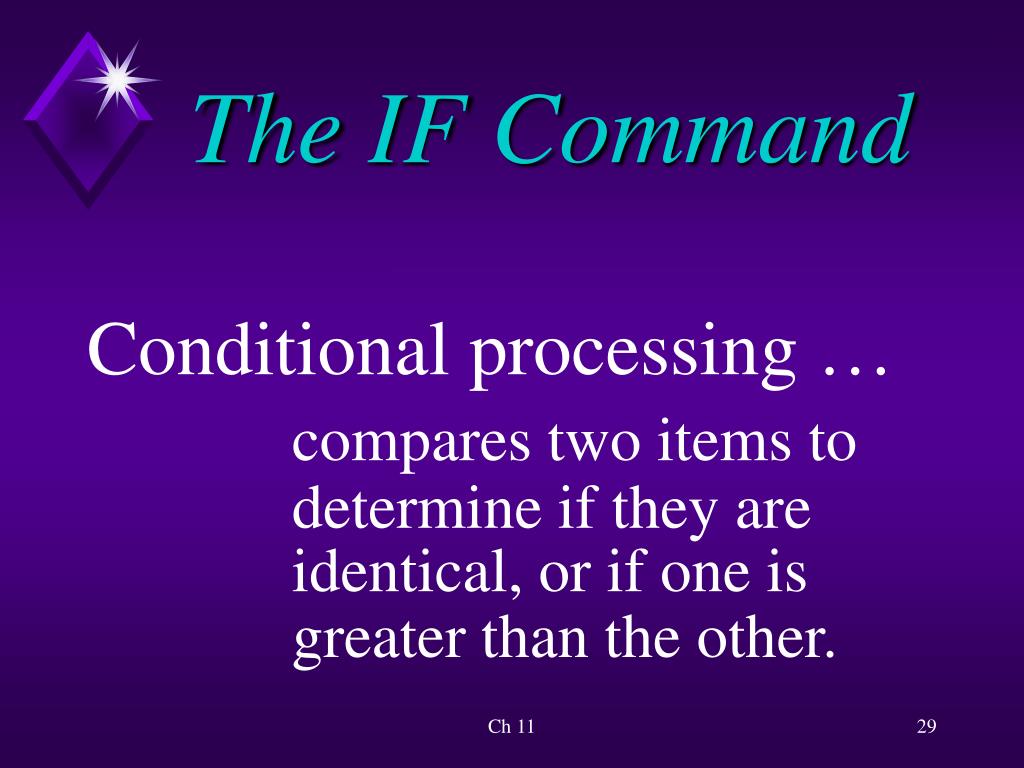 The IF Command

Conditional processing …

compares two items to determine if they are identical, or if one is greater than the other.

Ch 11

29